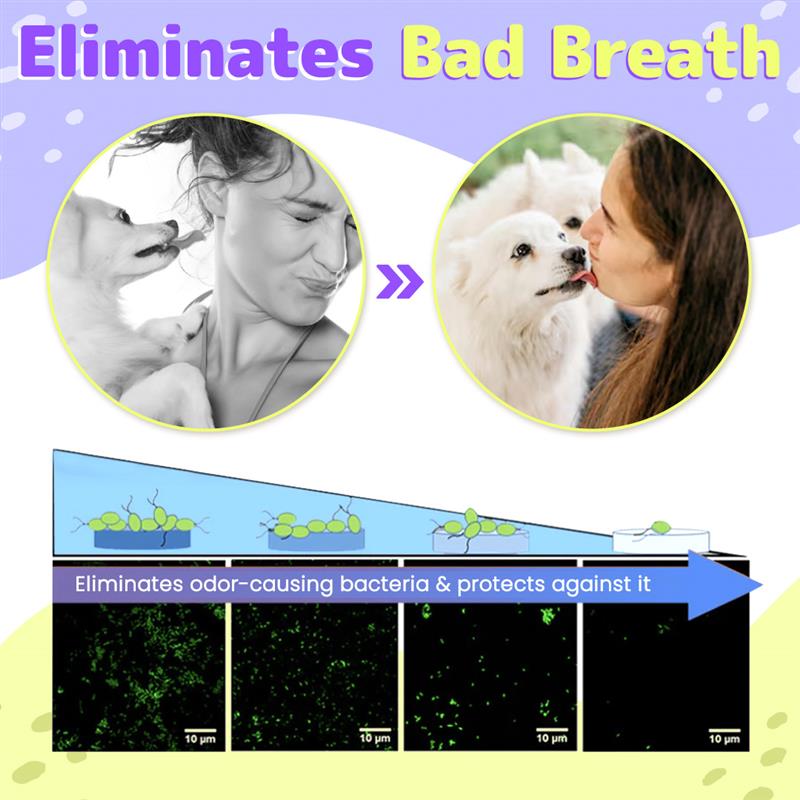 Eliminates Bad Breath

Eliminates odor-causing bacteria & protects against it

10 μm

10 μm

10 μm

10 μm